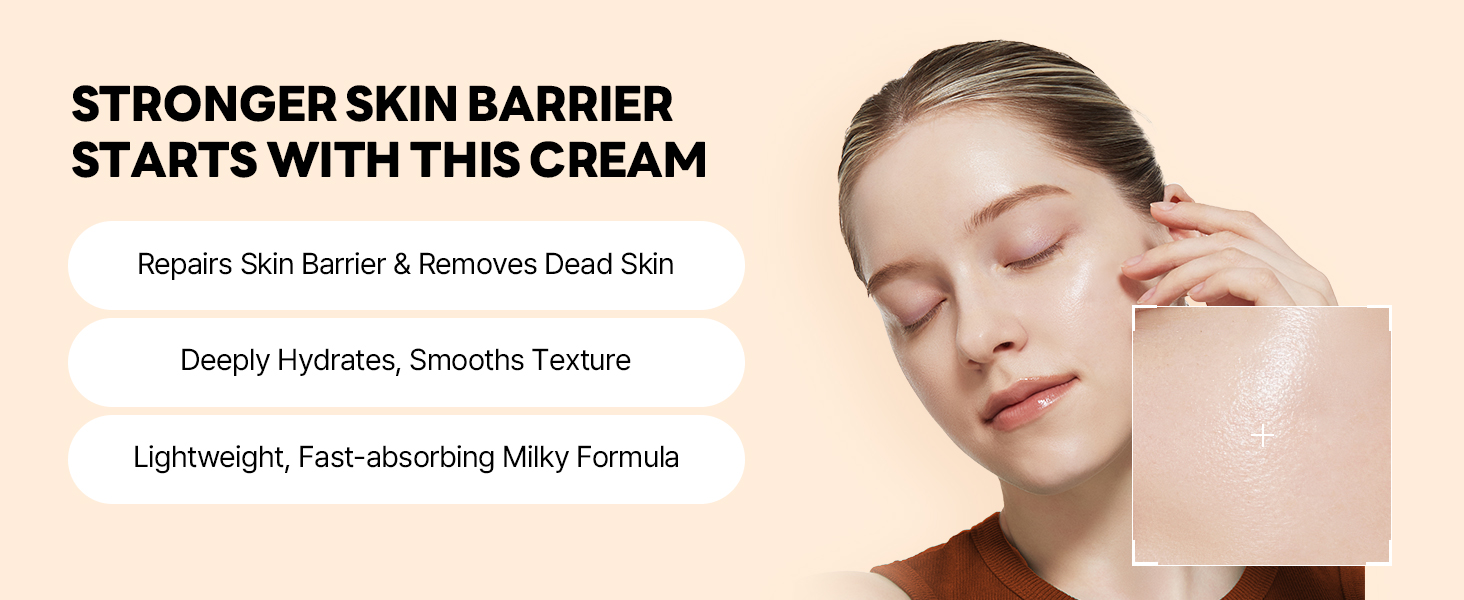 STRONGER SKIN BARRIER STARTS WITH THIS CREAM

Repairs Skin Barrier & Removes Dead Skin

Deeply Hydrates, Smooths Texture

Lightweight, Fast-absorbing Milky Formula